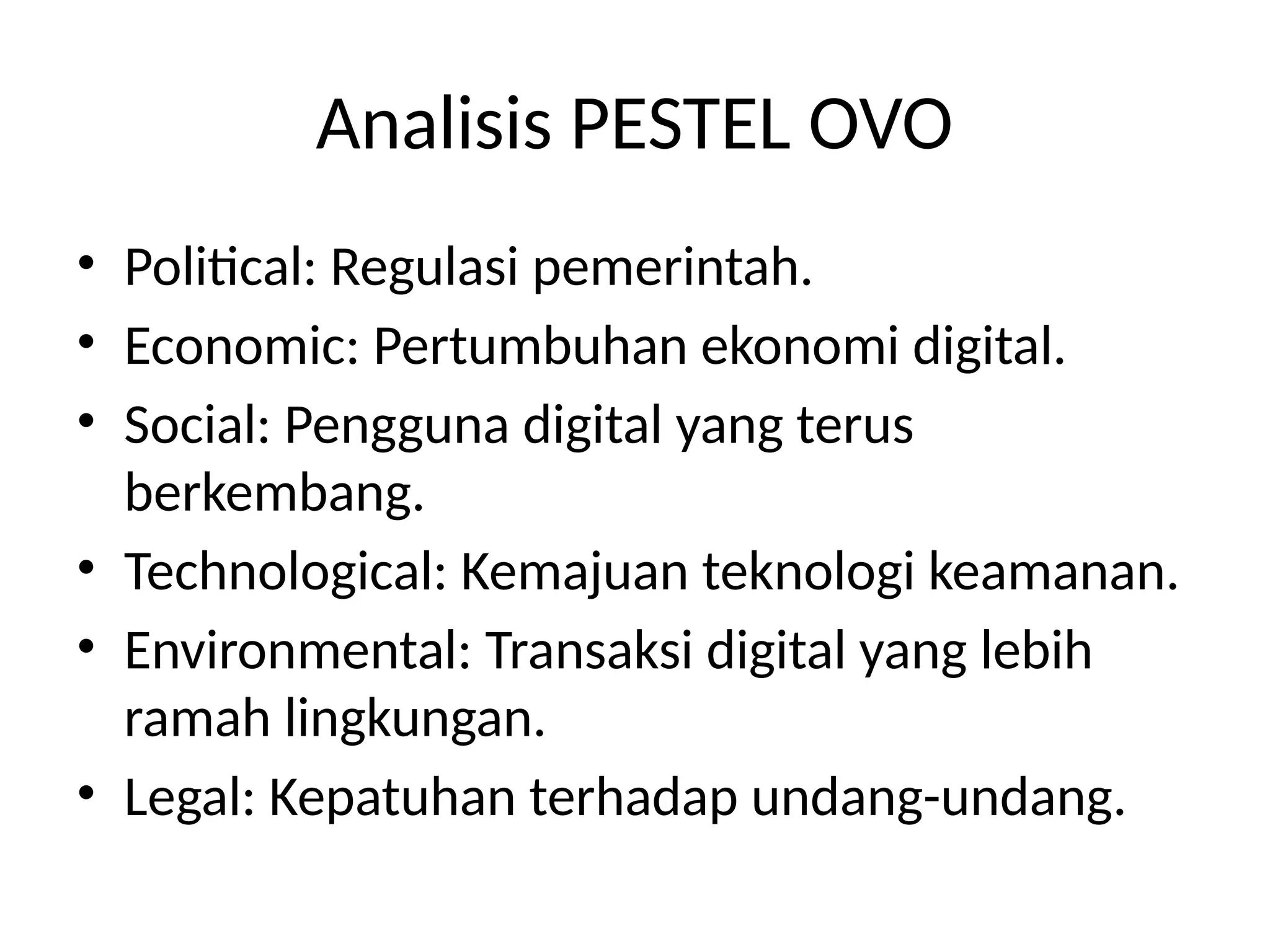 Analisis PESTEL OVO

• Political: Regulasi pemerintah.
• Economic: Pertumbuhan ekonomi digital.
• Social: Pengguna digital yang terus berkembang.
• Technological: Kemajuan teknologi keamanan.
• Environmental: Transaksi digital yang lebih ramah lingkungan.
• Legal: Kepatuhan terhadap undang-undang.